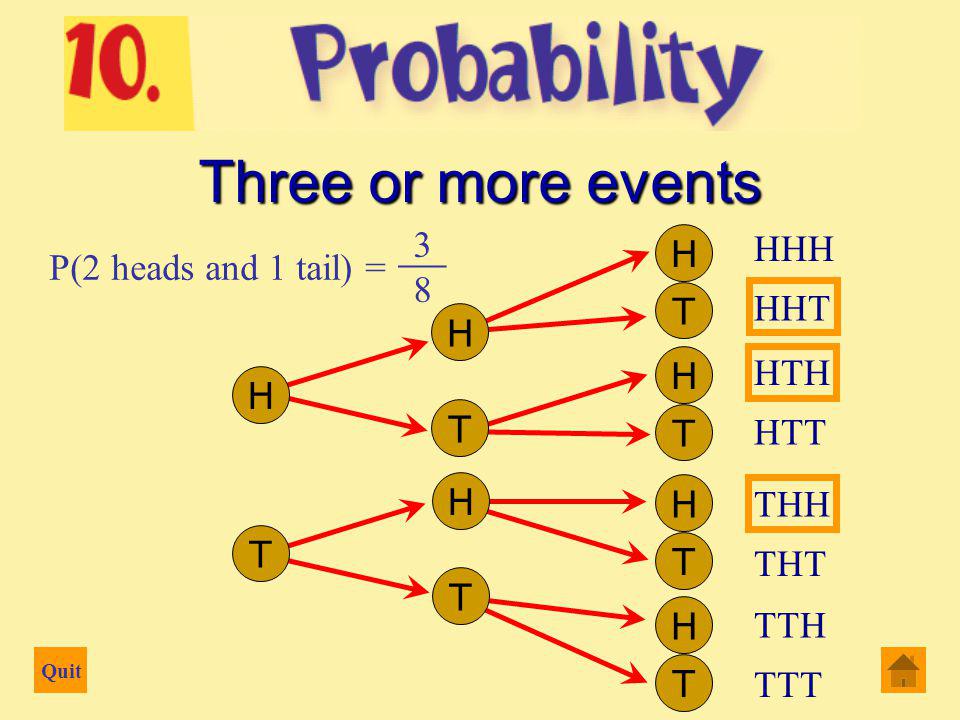 10. Probability

Three or more events

P(2 heads and 1 tail) = $\frac{3}{8}$

H
T
H
T
H
T
H
T
H
T
H
T
H
T

HHH
HHT
HTH
HTT
THH
THT
TTH
TTT

Quit